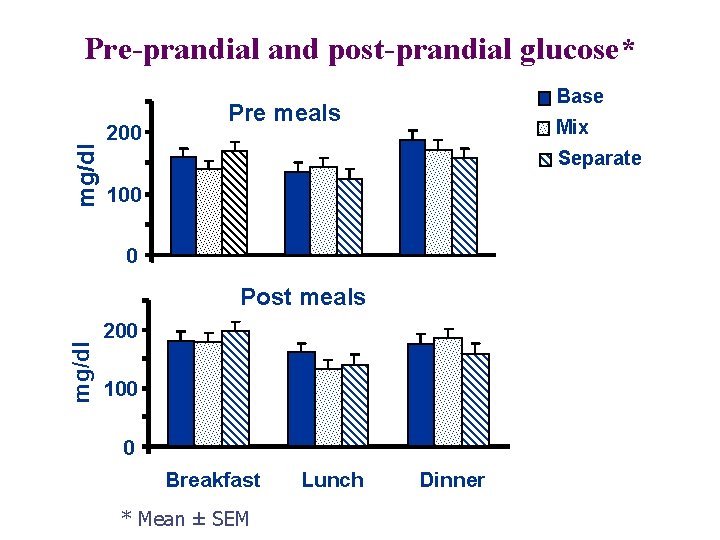 Pre-prandial and post-prandial glucose*

Base
Mix
Separate

Pre meals

mg/dl

200
100
0

Post meals

mg/dl

200
100
0

Breakfast
Lunch
Dinner

* Mean ± SEM